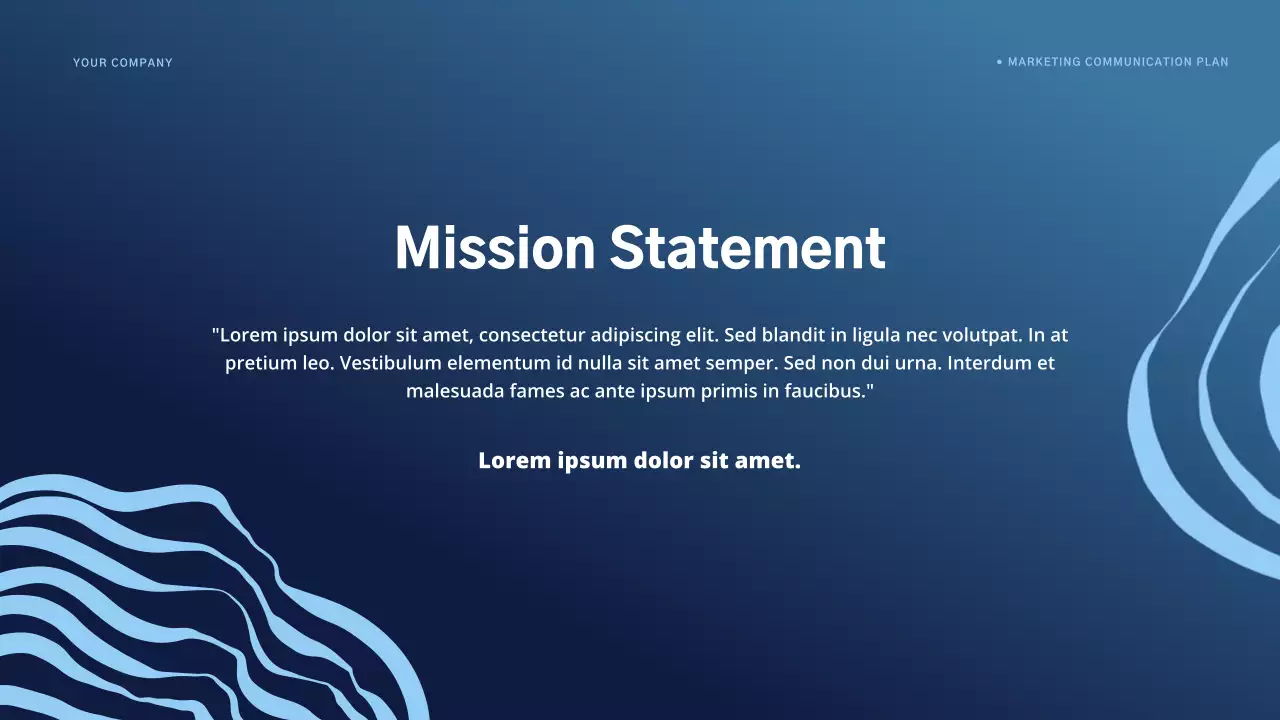 YOUR COMPANY

• MARKETING COMMUNICATION PLAN

Mission Statement

"Lorem ipsum dolor sit amet, consectetur adipiscing elit. Sed blandit in ligula nec volutpat. In at pretium leo. Vestibulum elementum id nulla sit amet semper. Sed non dui urna. Interdum et malesuada fames ac ante ipsum primis in faucibus."

Lorem ipsum dolor sit amet.